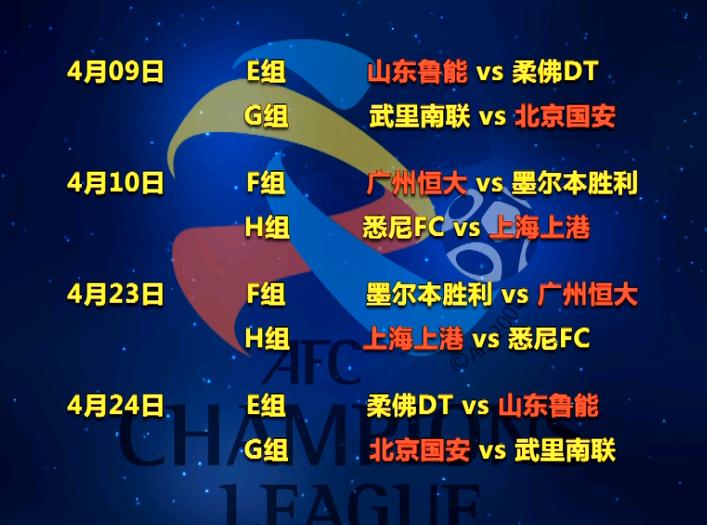 | | | |
|---|---|---|
| 4月09日 | E组 | 山东鲁能 vs 柔佛DT |
| | G组 | 武里南联 vs 北京国安 |
| 4月10日 | F组 | 广州恒大 vs 墨尔本胜利 |
| | H组 | 悉尼FC vs 上海上港 |
| 4月23日 | F组 | 墨尔本胜利 vs 广州恒大 |
| | H组 | 上海上港 vs 悉尼FC |
| 4月24日 | E组 | 柔佛DT vs 山东鲁能 |
| | G组 | 北京国安 vs 武里南联 |

AFC CHAMPIONS LEAGUE